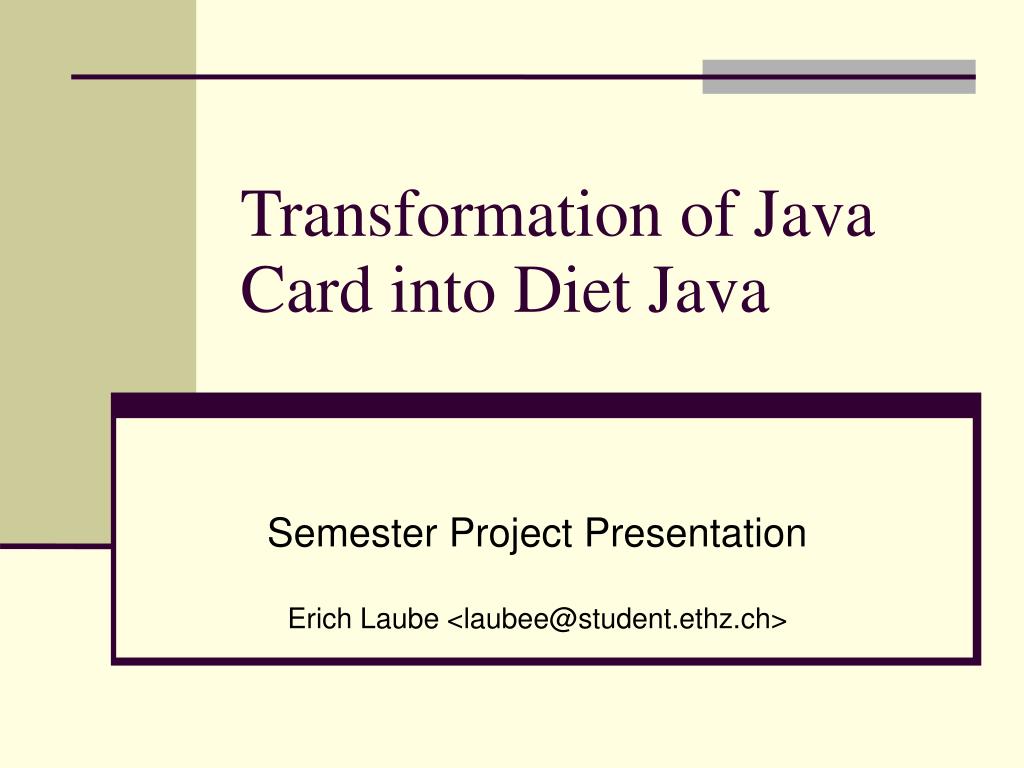 Transformation of Java Card into Diet Java

Semester Project Presentation

Erich Laube <laubee@student.ethz.ch>